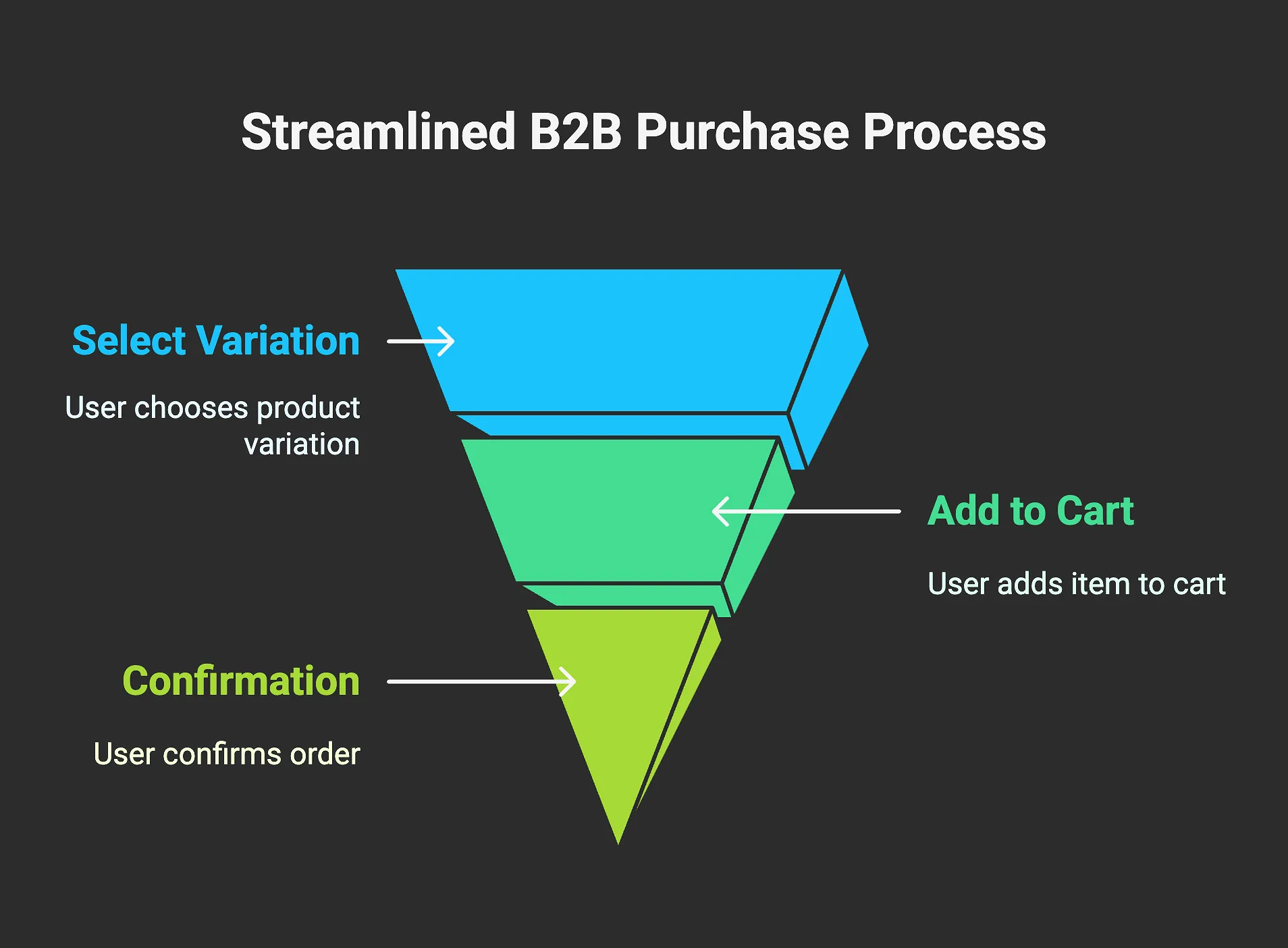 Streamlined B2B Purchase Process

Select Variation

User chooses product variation

Add to Cart

User adds item to cart

Confirmation

User confirms order